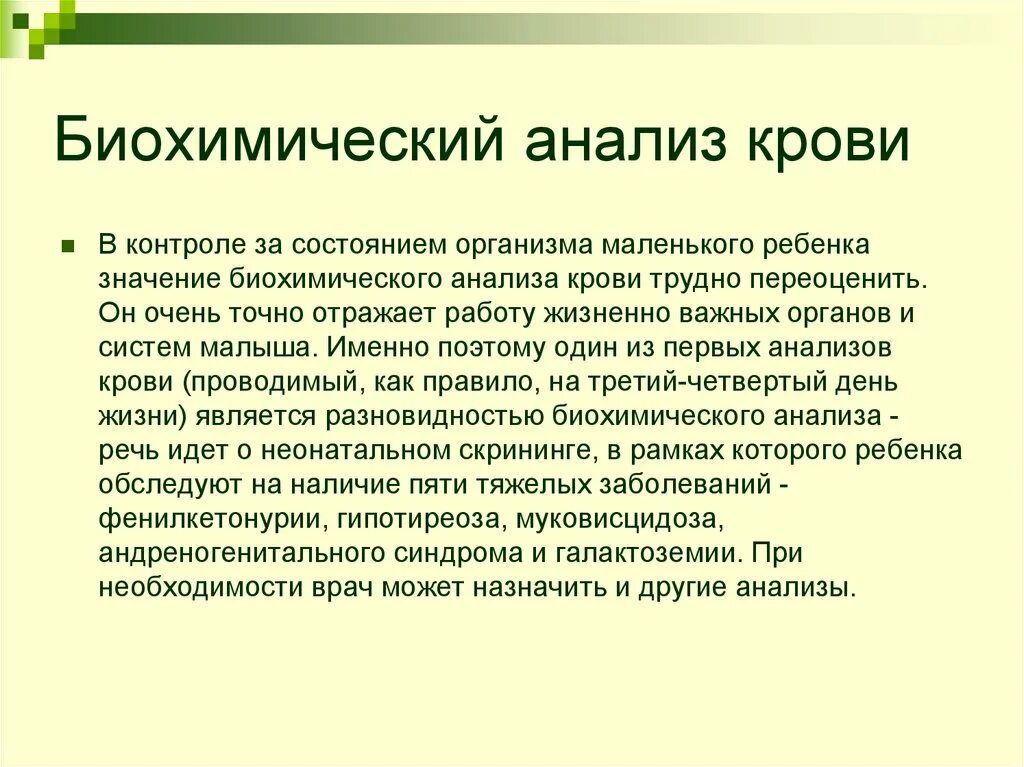 Биохимический анализ крови

В контроле за состоянием организма маленького ребенка значение биохимического анализа крови трудно переоценить. Он очень точно отражает работу жизненно важных органов и систем малыша. Именно поэтому один из первых анализов крови (проводимый, как правило, на третий-четвертый день жизни) является разновидностью биохимического анализа - речь идет о неонатальном скрининге, в рамках которого ребенка обследуют на наличие пяти тяжелых заболеваний - фенилкетонурии, гипотиреоза, муковисцидоза, андреногенитального синдрома и галактоземии. При необходимости врач может назначить и другие анализы.